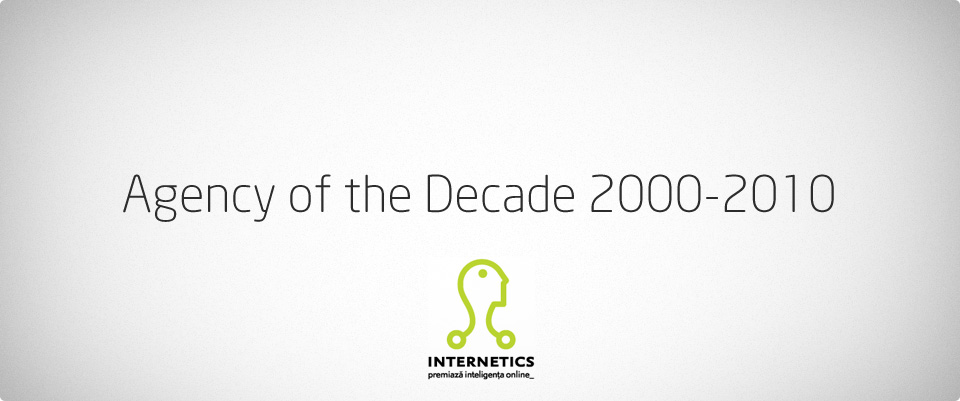 Agency of the Decade 2000-2010

INTERNETICS
premiază inteligența online_